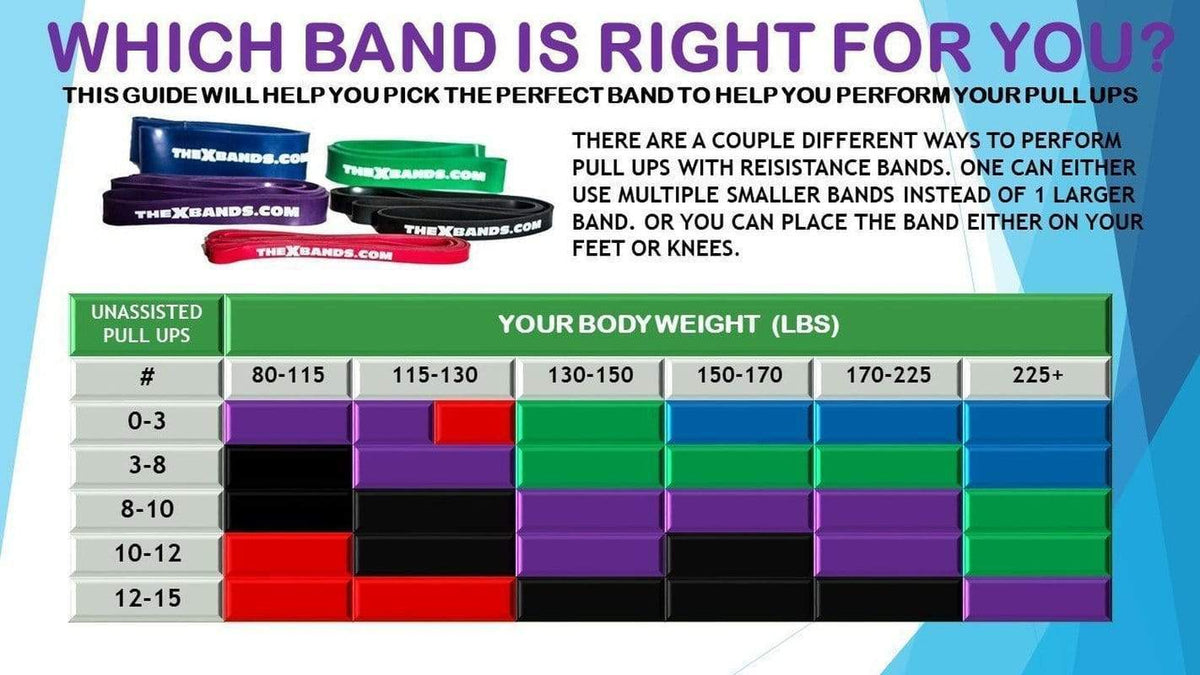 WHICH BAND IS RIGHT FOR YOU?

THIS GUIDE WILL HELP YOU PICK THE PERFECT BAND TO HELP YOU PERFORM YOUR PULL UPS

THEXBANDS.COM
THEXBANDS.COM
THEXBANDS.COM
THEXBANDS.COM
THEXBANDS.COM

THERE ARE A COUPLE DIFFERENT WAYS TO PERFORM PULL UPS WITH REISISTANCE BANDS. ONE CAN EITHER USE MULTIPLE SMALLER BANDS INSTEAD OF 1 LARGER BAND. OR YOU CAN PLACE THE BAND EITHER ON YOUR FEET OR KNEES.

| UNASSISTED PULL UPS | YOUR BODY WEIGHT (LBS) | | | | | |
|---|---|---|---|---|---|---|
| # | 80-115 | 115-130 | 130-150 | 150-170 | 170-225 | 225+ |
| 0-3 | | | | | | |
| 3-8 | | | | | | |
| 8-10 | | | | | | |
| 10-12 | | | | | | |
| 12-15 | | | | | | |